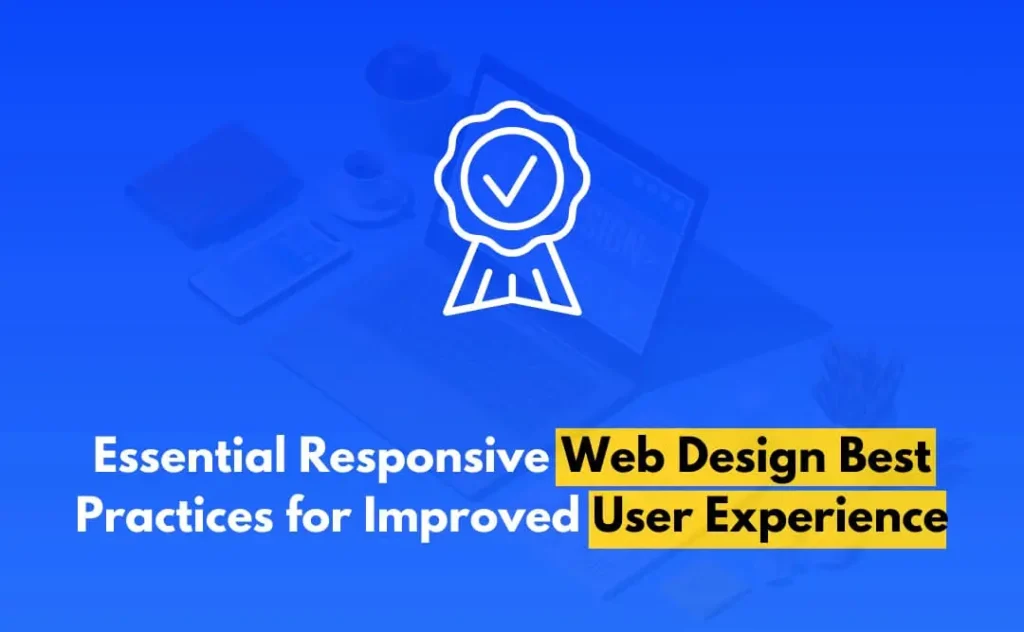 Essential Responsive Web Design Best Practices for Improved User Experience